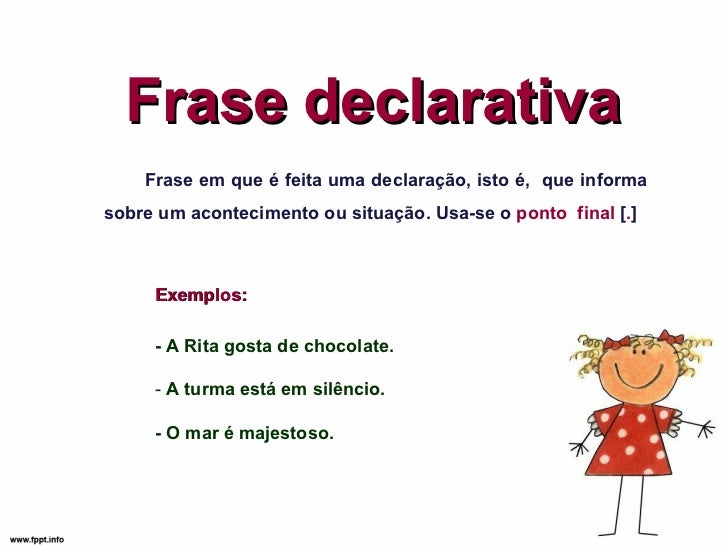 Frase declarativa

Frase em que é feita uma declaração, isto é, que informa sobre um acontecimento ou situação. Usa-se o ponto final [.]

Exemplos:

- A Rita gosta de chocolate.

- A turma está em silêncio.

- O mar é majestoso.

www.fppt.info